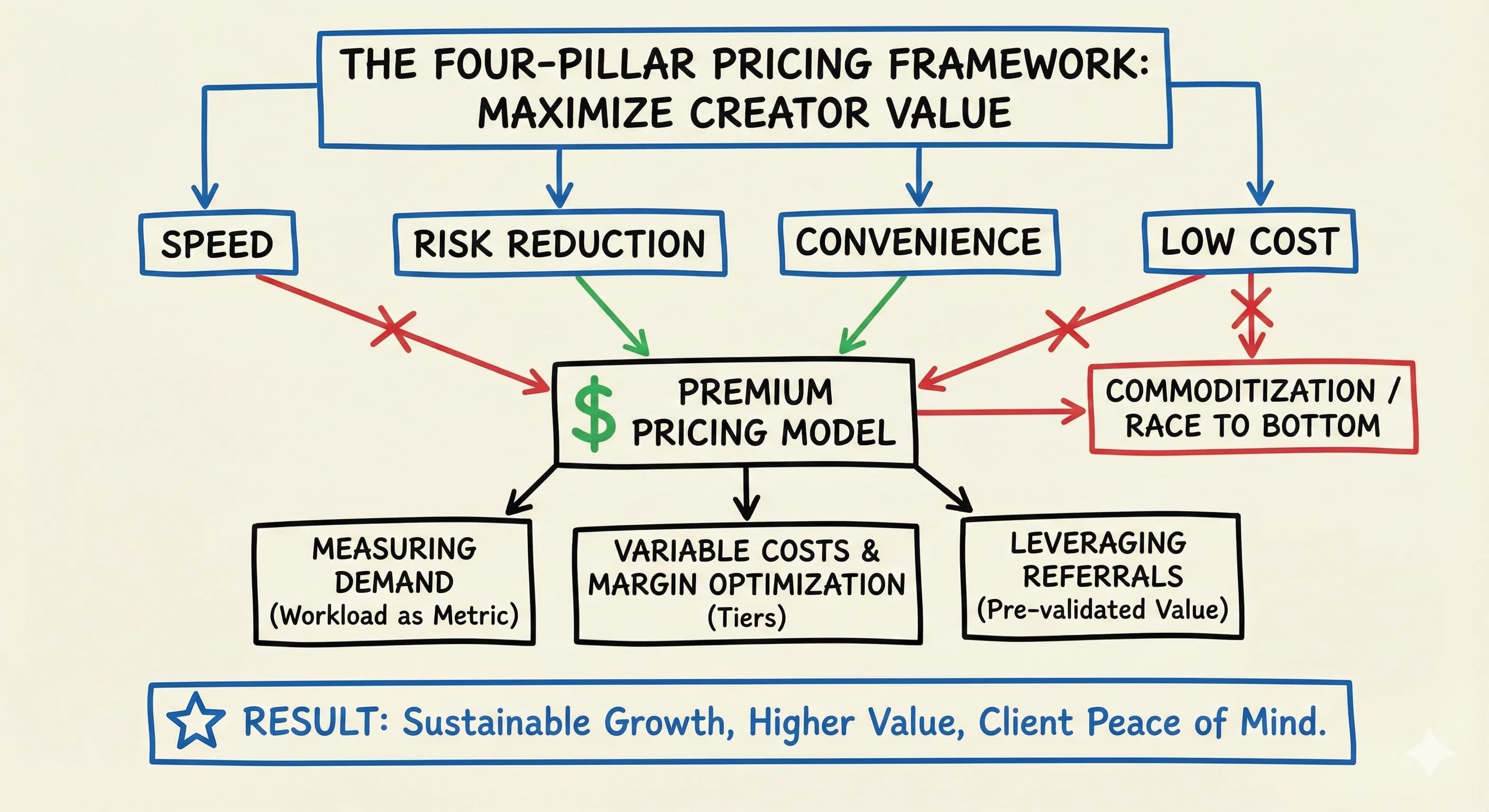 THE FOUR-PILLAR PRICING FRAMEWORK: MAXIMIZE CREATOR VALUE

SPEED

RISK REDUCTION

CONVENIENCE

LOW COST

$ PREMIUM PRICING MODEL

COMMODITIZATION / RACE TO BOTTOM

MEASURING DEMAND (Workload as Metric)

VARIABLE COSTS & MARGIN OPTIMIZATION (Tiers)

LEVERAGING REFERRALS (Pre-validated Value)

RESULT: Sustainable Growth, Higher Value, Client Peace of Mind.